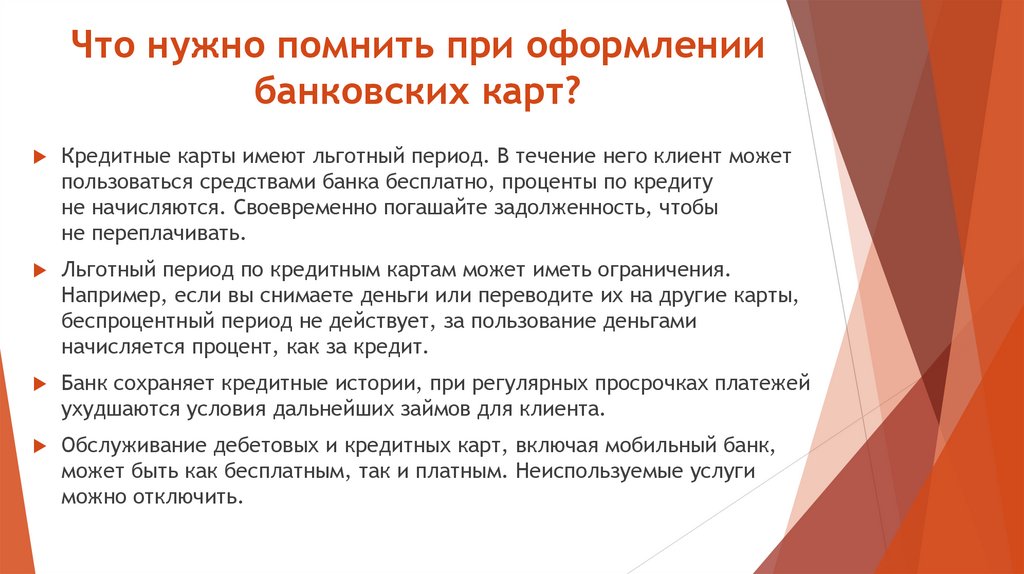 Что нужно помнить при оформлении банковских карт?

Кредитные карты имеют льготный период. В течение него клиент может пользоваться средствами банка бесплатно, проценты по кредиту не начисляются. Своевременно погашайте задолженность, чтобы не переплачивать.

Льготный период по кредитным картам может иметь ограничения. Например, если вы снимаете деньги или переводите их на другие карты, беспроцентный период не действует, за пользование деньгами начисляется процент, как за кредит.

Банк сохраняет кредитные истории, при регулярных просрочках платежей ухудшаются условия дальнейших займов для клиента.

Обслуживание дебетовых и кредитных карт, включая мобильный банк, может быть как бесплатным, так и платным. Неиспользуемые услуги можно отключить.